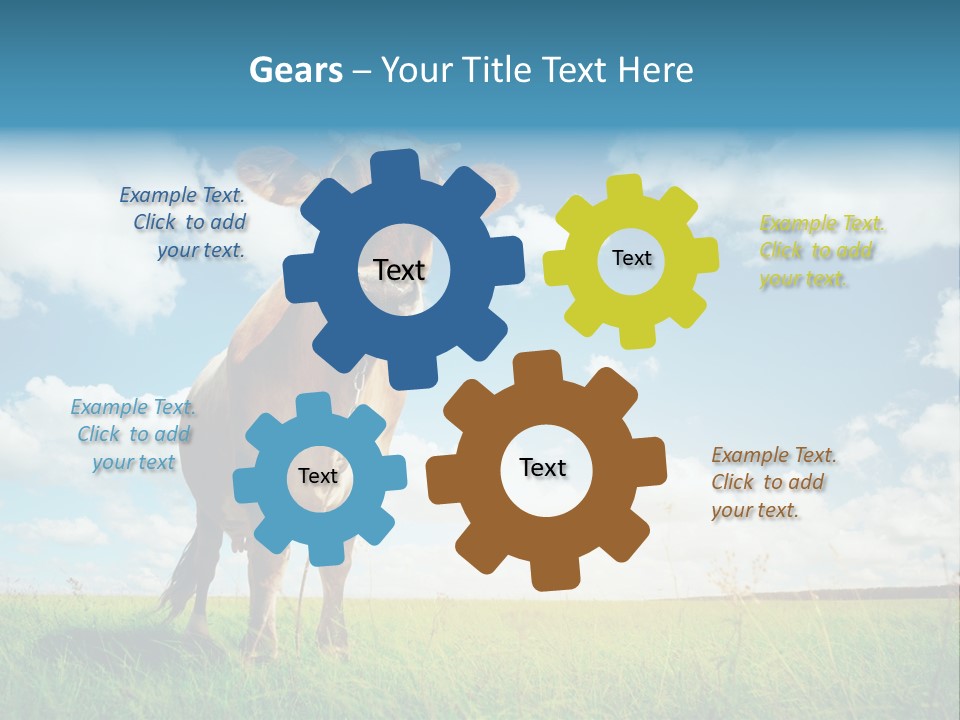 Gears – Your Title Text Here

Example Text. Click to add your text.

Text

Text

Example Text. Click to add your text.

Example Text. Click to add your text

Text

Text

Example Text. Click to add your text.